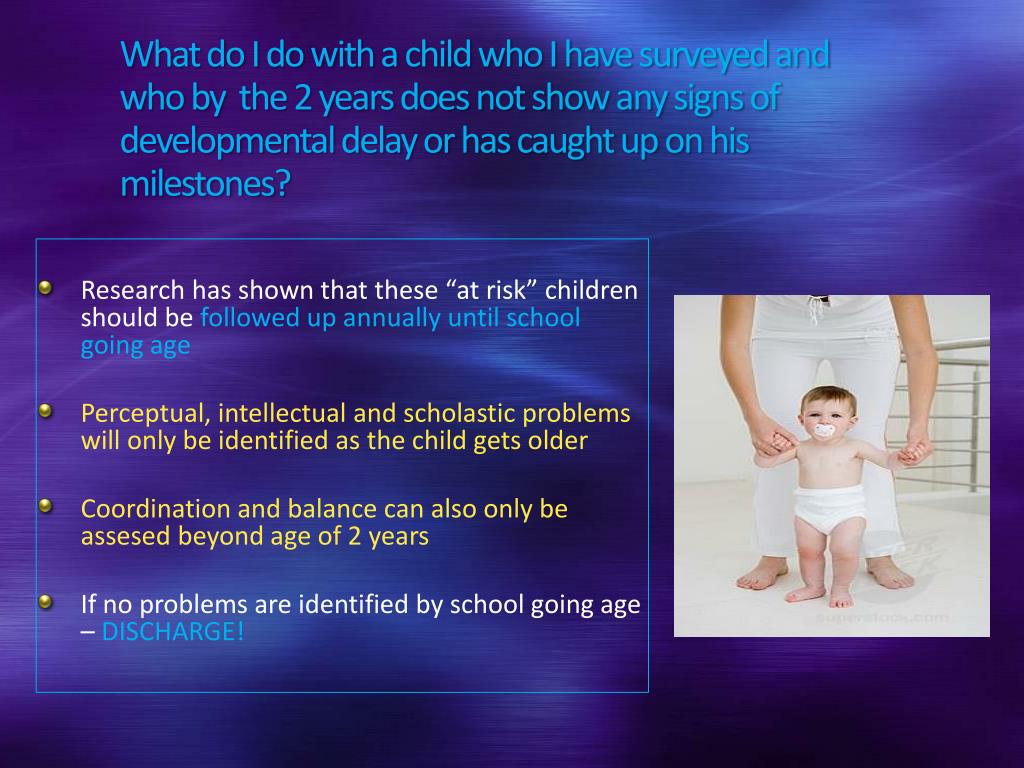 What do I do with a child who I have surveyed and who by the 2 years does not show any signs of developmental delay or has caught up on his milestones?

Research has shown that these “at risk” children should be followed up annually until school going age

Perceptual, intellectual and scholastic problems will only be identified as the child gets older

Coordination and balance can also only be assesed beyond age of 2 years

If no problems are identified by school going age – DISCHARGE!

superstock.com